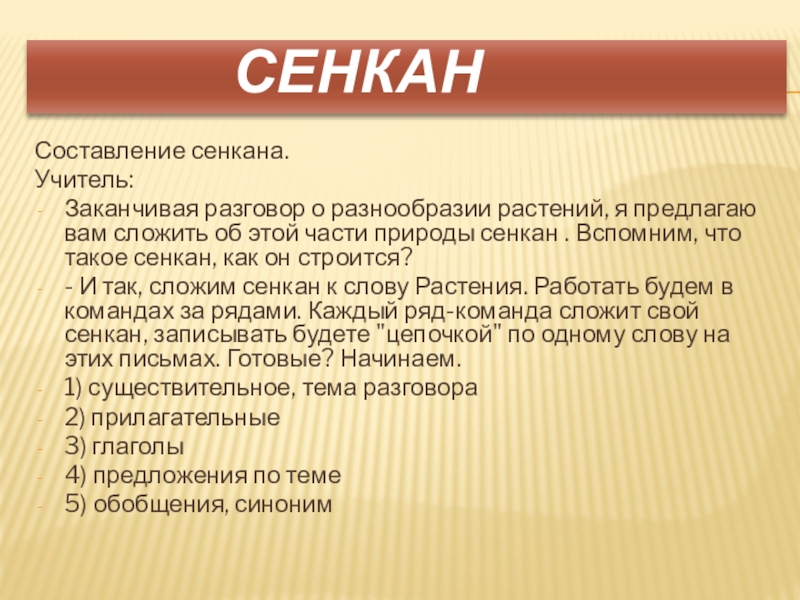 СЕНКАН

Составление сенкана.
Учитель:
- Заканчивая разговор о разнообразии растений, я предлагаю вам сложить об этой части природы сенкан . Вспомним, что такое сенкан, как он строится?
- - И так, сложим сенкан к слову Растения. Работать будем в командах за рядами. Каждый ряд-команда сложит свой сенкан, записывать будете "цепочкой" по одному слову на этих письмах. Готовые? Начинаем.
- 1) существительное, тема разговора
- 2) прилагательные
- 3) глаголы
- 4) предложения по теме
- 5) обобщения, синоним